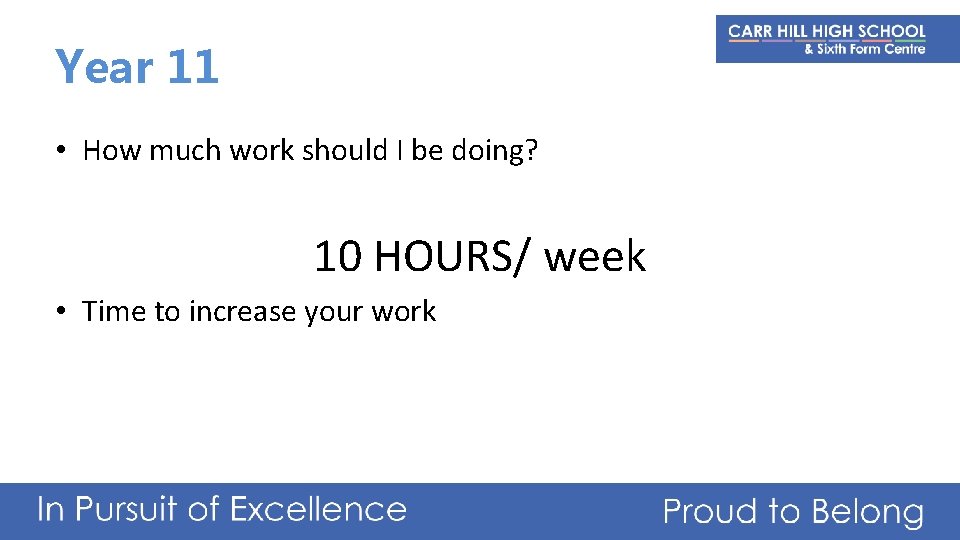 Year 11

CARR HILL HIGH SCHOOL
& Sixth Form Centre

• How much work should I be doing?

10 HOURS/ week

• Time to increase your work

In Pursuit of Excellence

Proud to Belong